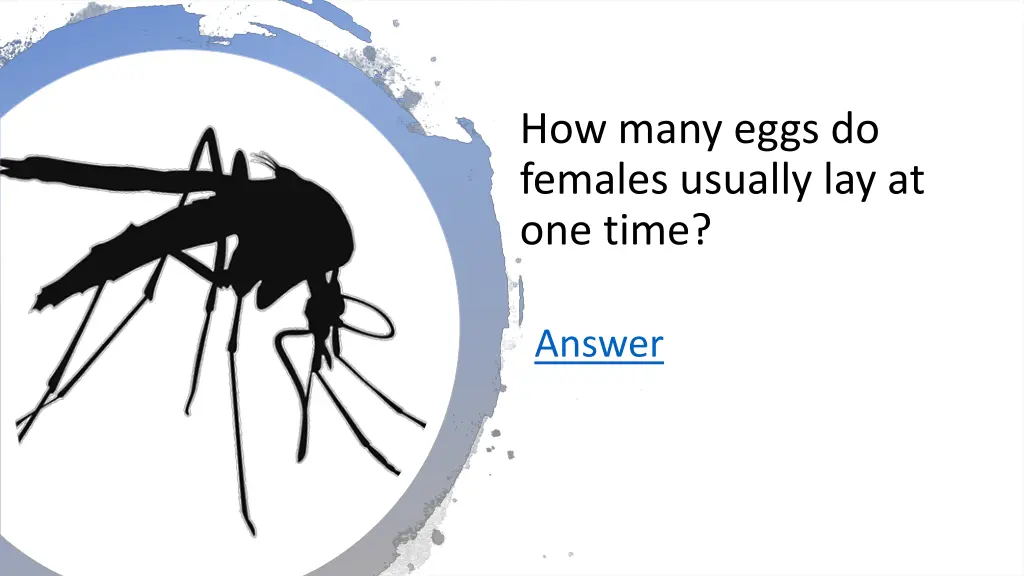 How many eggs do females usually lay at one time?

Answer